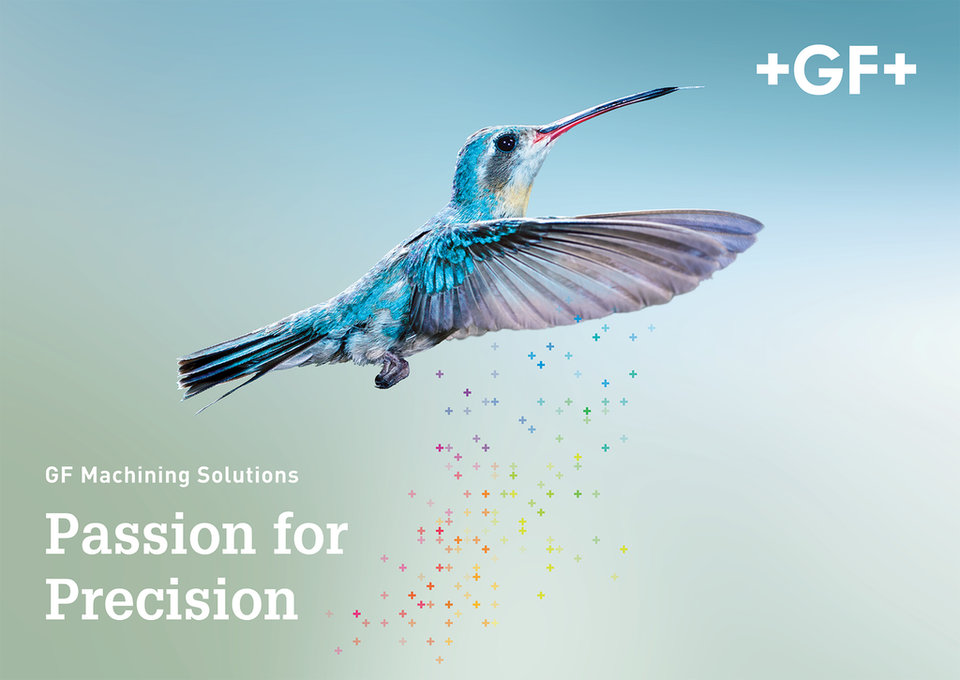 +GF+

GF Machining Solutions

Passion for Precision